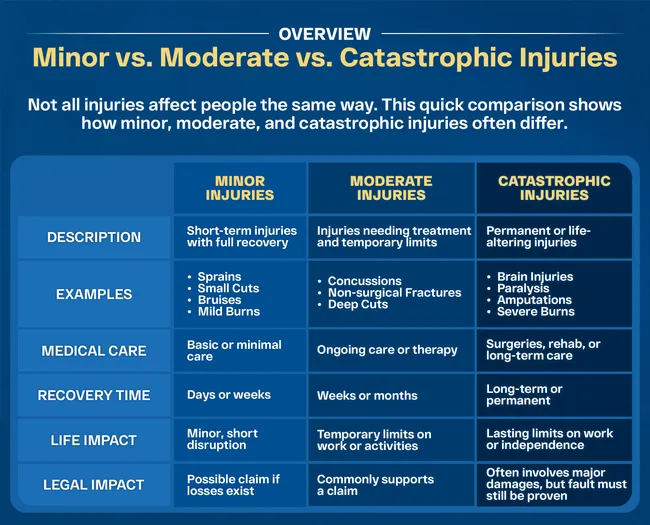 OVERVIEW
Minor vs. Moderate vs. Catastrophic Injuries

Not all injuries affect people the same way. This quick comparison shows how minor, moderate, and catastrophic injuries often differ.

| | MINOR INJURIES | MODERATE INJURIES | CATASTROPHIC INJURIES |
|---|---|---|---|
| DESCRIPTION | Short-term injuries with full recovery | Injuries needing treatment and temporary limits | Permanent or life-altering injuries |
| EXAMPLES | • Sprains • Small Cuts • Bruises • Mild Burns | • Concussions • Non-surgical Fractures • Deep Cuts | • Brain Injuries • Paralysis • Amputations • Severe Burns |
| MEDICAL CARE | Basic or minimal care | Ongoing care or therapy | Surgeries, rehab, or long-term care |
| RECOVERY TIME | Days or weeks | Weeks or months | Long-term or permanent |
| LIFE IMPACT | Minor, short disruption | Temporary limits on work or activities | Lasting limits on work or independence |
| LEGAL IMPACT | Possible claim if losses exist | Commonly supports a claim | Often involves major damages, but fault must still be proven |